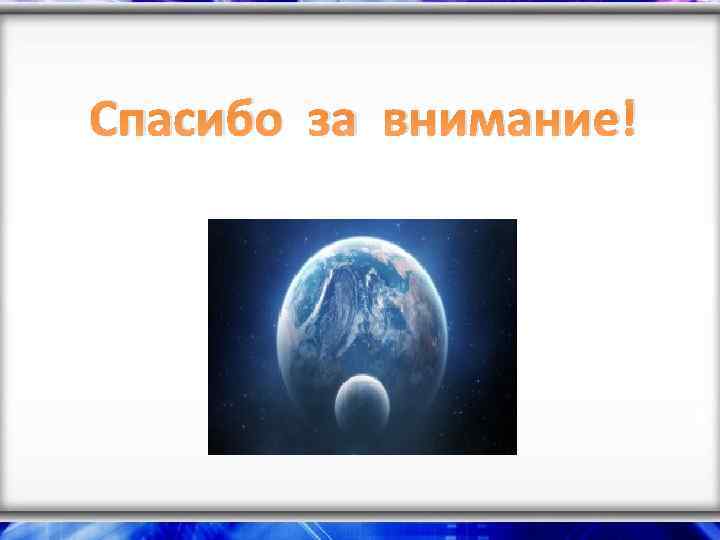 Спасибо за внимание!